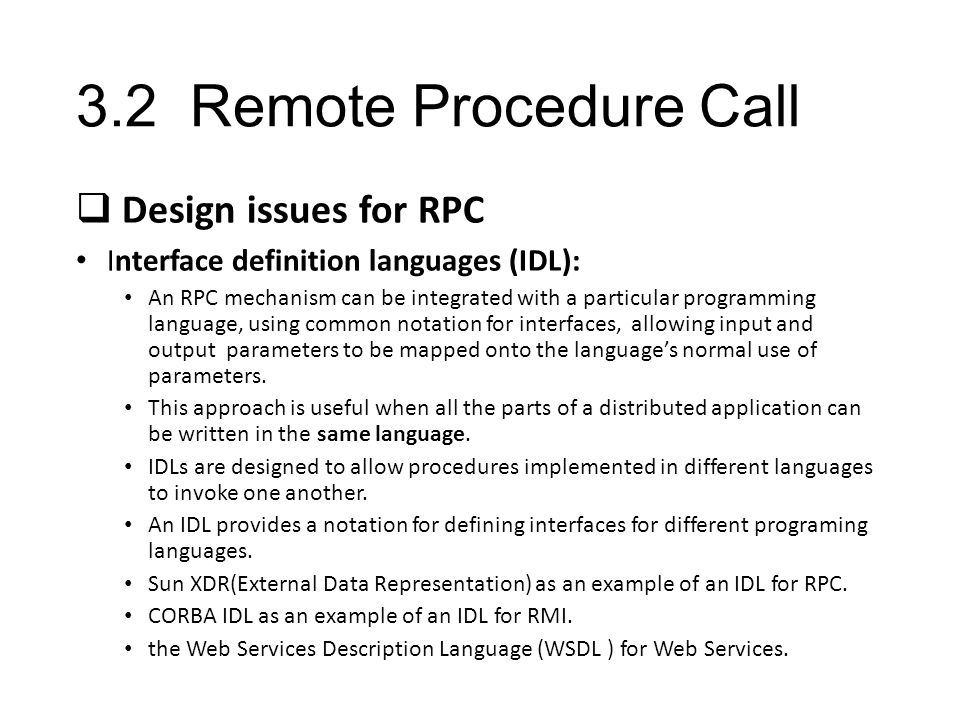 3.2 Remote Procedure Call

❑ Design issues for RPC

• Interface definition languages (IDL):

• An RPC mechanism can be integrated with a particular programming language, using common notation for interfaces, allowing input and output parameters to be mapped onto the language's normal use of parameters.

• This approach is useful when all the parts of a distributed application can be written in the same language.

• IDLs are designed to allow procedures implemented in different languages to invoke one another.

• An IDL provides a notation for defining interfaces for different programing languages.

• Sun XDR(External Data Representation) as an example of an IDL for RPC.

• CORBA IDL as an example of an IDL for RMI.

• the Web Services Description Language (WSDL ) for Web Services.